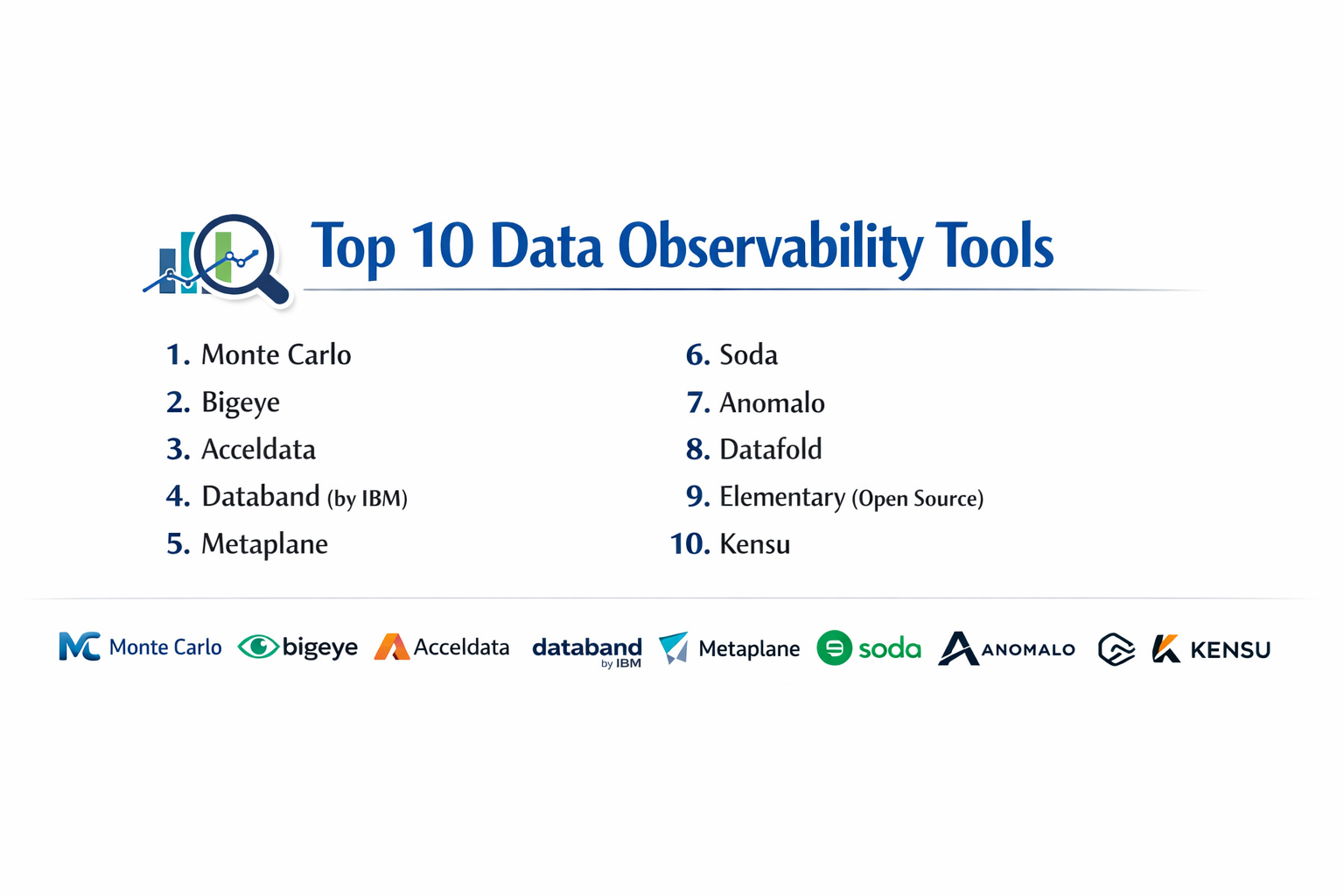 Top 10 Data Observability Tools

1. Monte Carlo
2. Bigeye
3. Acceldata
4. Databand (by IBM)
5. Metaplane

6. Soda
7. Anomalo
8. Datafold
9. Elementary (Open Source)
10. Kensu

Monte Carlo bigeye Acceldata databand by IBM Metaplane soda ANOMALO KENSU